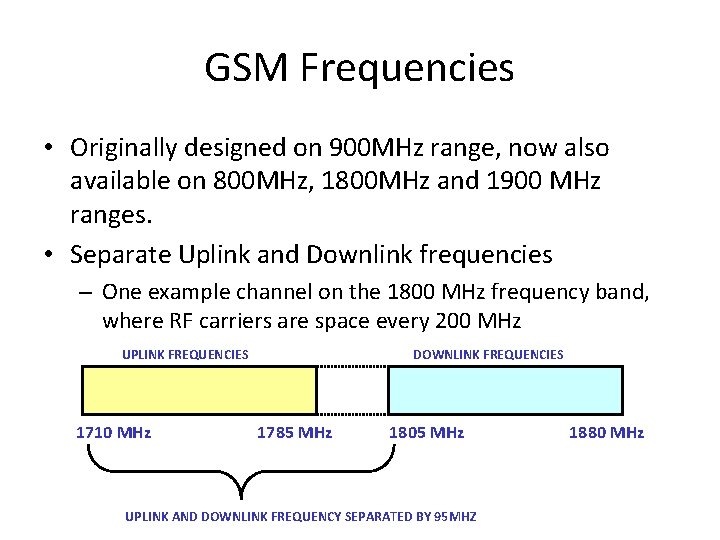 GSM Frequencies

• Originally designed on 900MHz range, now also available on 800MHz, 1800MHz and 1900 MHz ranges.

• Separate Uplink and Downlink frequencies

– One example channel on the 1800 MHz frequency band, where RF carriers are space every 200 MHz

UPLINK FREQUENCIES

DOWNLINK FREQUENCIES

1710 MHz

1785 MHz

1805 MHz

1880 MHz

UPLINK AND DOWNLINK FREQUENCY SEPARATED BY 95MHZ